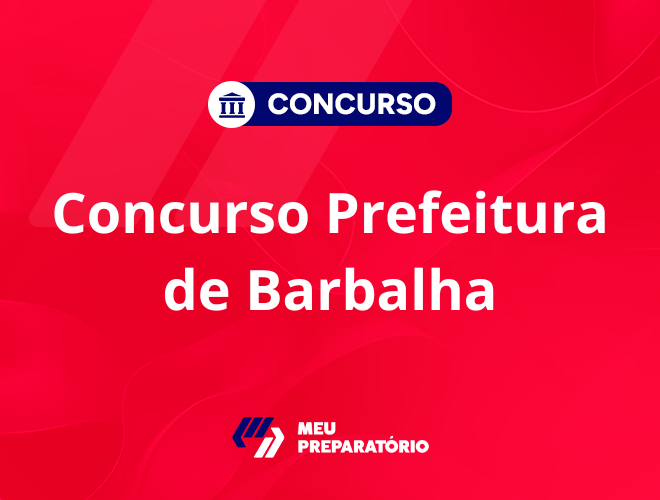 CONCURSO

Concurso Prefeitura de Barbalha

MEU PREPARATÓRIO